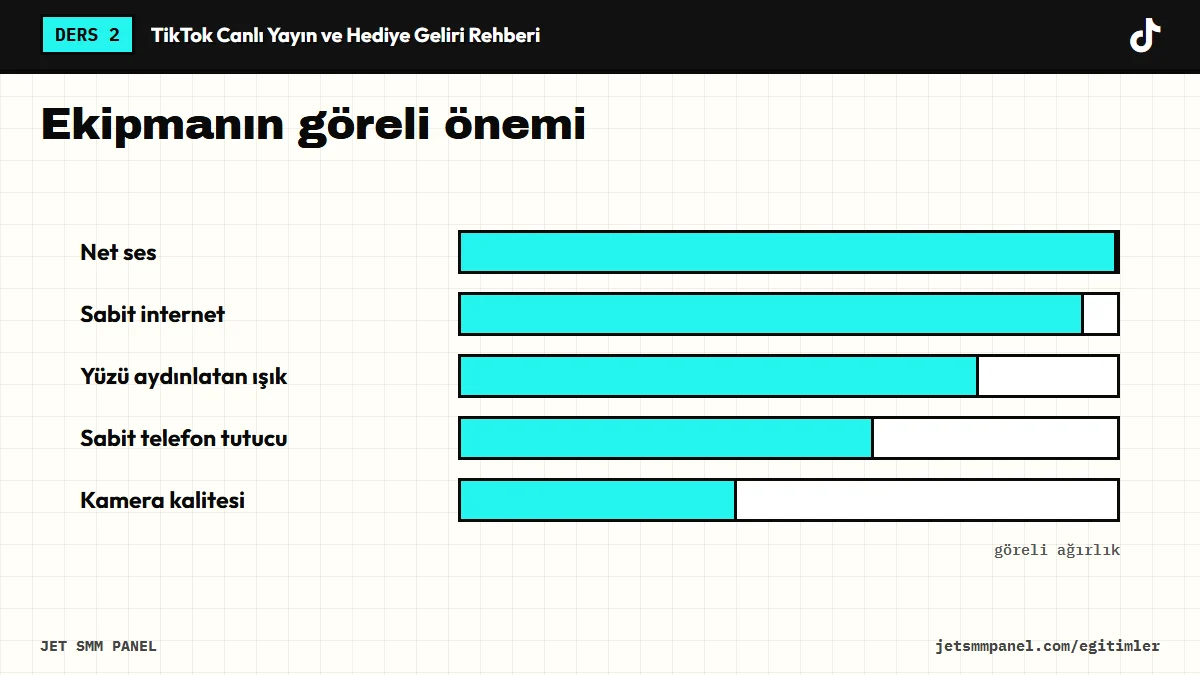 DERS 2
TikTok Canlı Yayın ve Hediye Geliri Rehberi

Ekipmanın göreli önemi

Net ses
Sabit internet
Yüzü aydınlatan ışık
Sabit telefon tutucu
Kamera kalitesi

göreli ağırlık

JET SMM PANEL
jetsmmpanel.com/egitimler